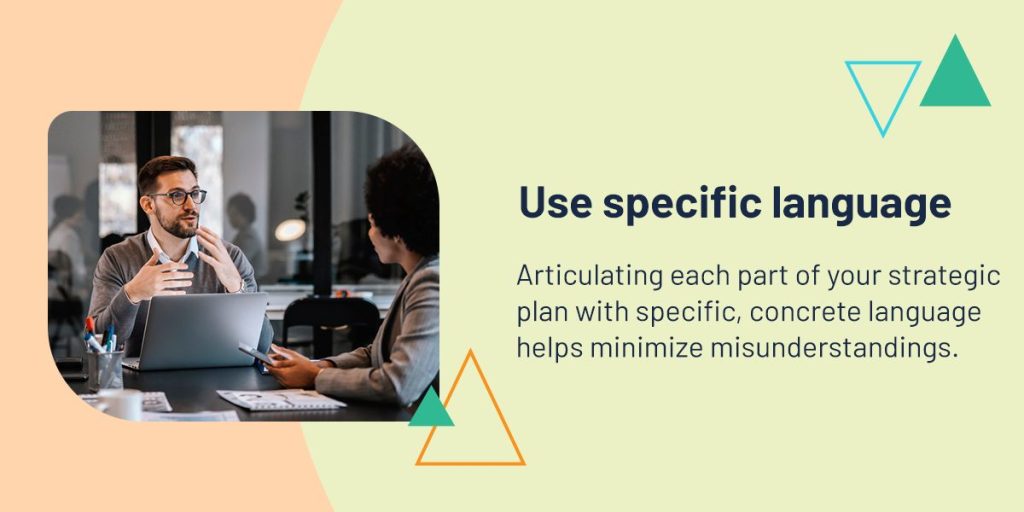 Use specific language

Articulating each part of your strategic plan with specific, concrete language helps minimize misunderstandings.